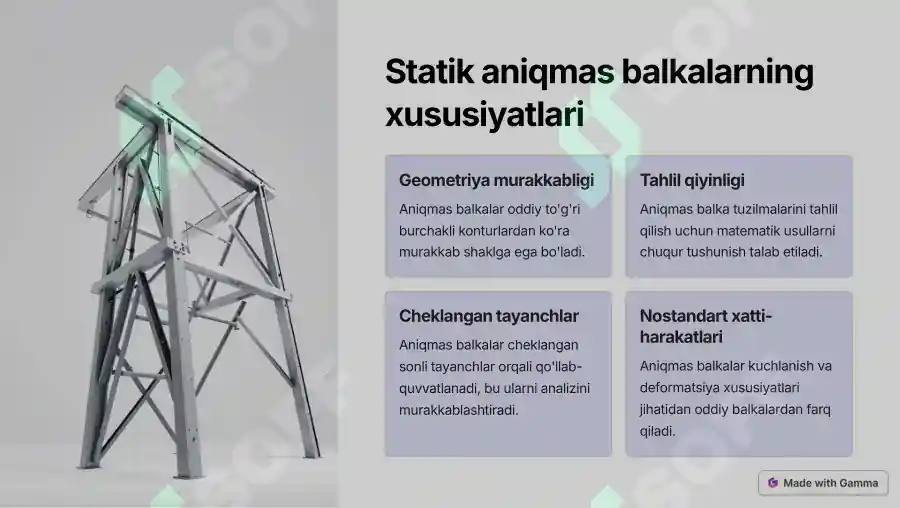 Statik aniqmas balkalarning xususiyatlari

Geometriya murakkabligi

Aniqmas balkalar oddiy to'g'ri burchakli konturlardan ko'ra murakkab shaklga ega bo'ladi.

Tahlil qiyinligi

Aniqmas balka tuzilmalarini tahlil qilish uchun matematik usullarni chuqur tushunish talab etiladi.

Cheklangan tayanchlar

Aniqmas balkalar cheklangan sonli tayanchlar orqali qo'llab-quvvatlanadi, bu ularni analizini murakkablashtiradi.

Nostandart xatti-harakatlari

Aniqmas balkalar kuchlanish va deformatsiya xususiyatlari jihatidan oddiy balkalardan farq qiladi.

Made with Gamma